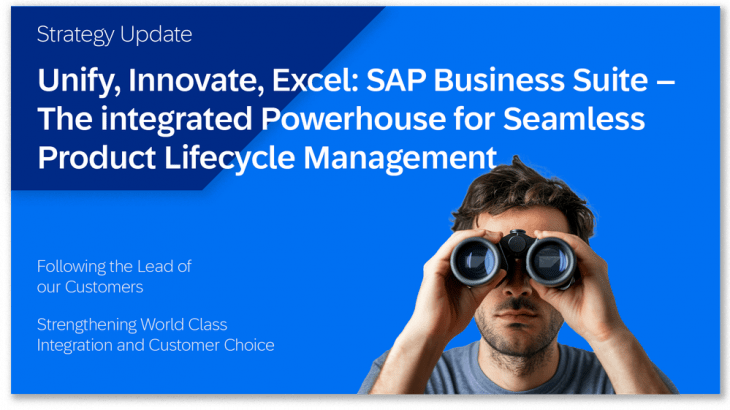 Strategy Update

Unify, Innovate, Excel: SAP Business Suite – The integrated Powerhouse for Seamless Product Lifecycle Management

Following the Lead of our Customers

Strengthening World Class Integration and Customer Choice